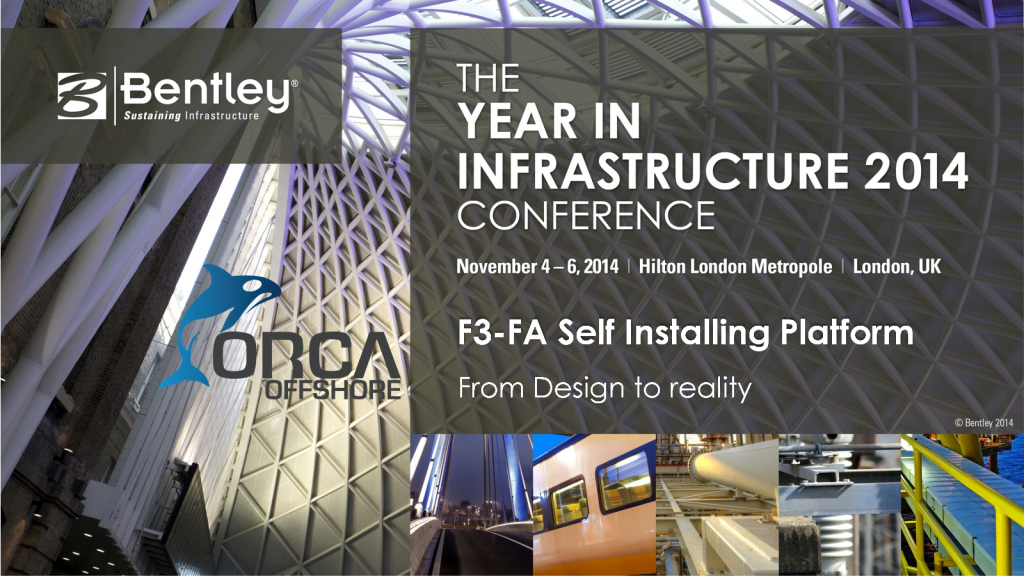 Bentley®
Sustaining Infrastructure

THE
YEAR IN
INFRASTRUCTURE 2014
CONFERENCE

November 4 – 6, 2014 | Hilton London Metropole | London, UK

ORCA
OFFSHORE

F3-FA Self Installing Platform

From Design to reality

© Bentley 2014